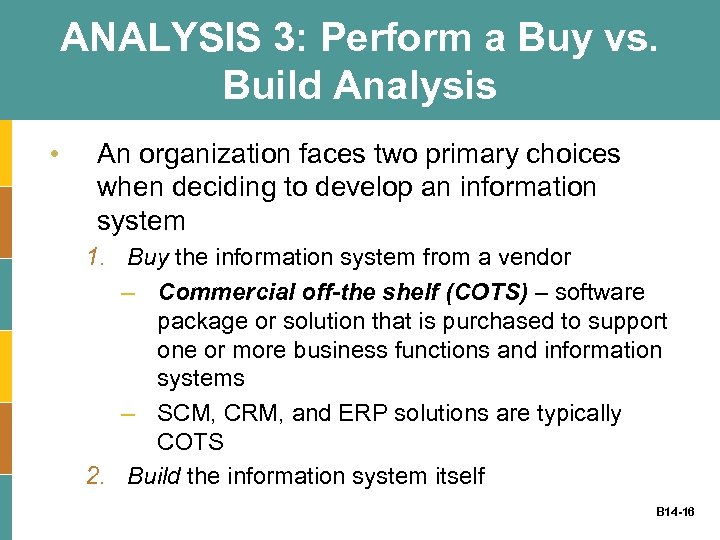 ANALYSIS 3: Perform a Buy vs. Build Analysis

• An organization faces two primary choices when deciding to develop an information system

1. Buy the information system from a vendor

– Commercial off-the shelf (COTS) – software package or solution that is purchased to support one or more business functions and information systems

– SCM, CRM, and ERP solutions are typically COTS

2. Build the information system itself

B14-16